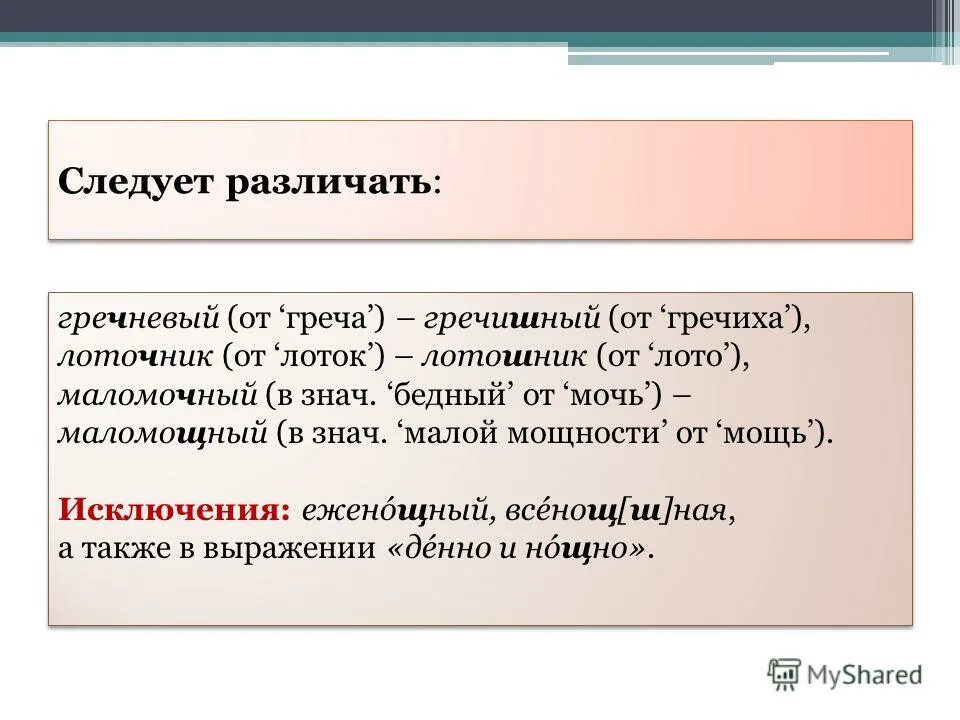 Следует различать:

гречневый (от ‘греча’) – гречишный (от ‘гречиха’), лоточник (от ‘лоток’) – лотошник (от ‘лото’), маломочный (в знач. ‘бедный’ от ‘мочь’) – маломощный (в знач. ‘малой мощности’ от ‘мощь’).

Исключения: еженóщный, всéнощ[ш]ная, а также в выражении «дéнно и нóщно».

MyShared